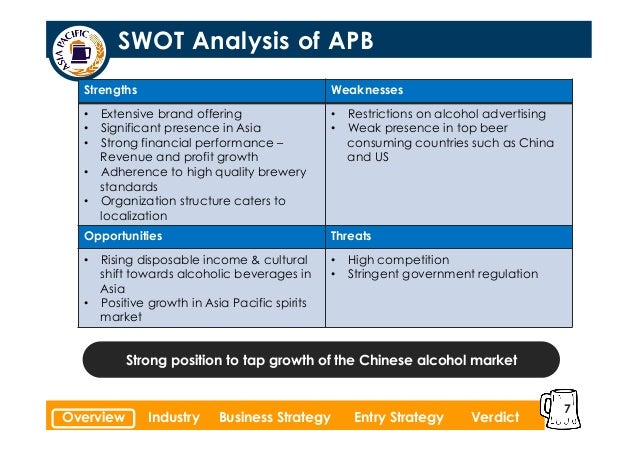 ASIA PACIFIC

SWOT Analysis of APB

| Strengths | Weaknesses |
|---|---|
| • Extensive brand offering • Significant presence in Asia • Strong financial performance – Revenue and profit growth • Adherence to high quality brewery standards • Organization structure caters to localization | • Restrictions on alcohol advertising • Weak presence in top beer consuming countries such as China and US |
| **Opportunities** | **Threats** |
| • Rising disposable income & cultural shift towards alcoholic beverages in Asia • Positive growth in Asia Pacific spirits market | • High competition • Stringent government regulation |

Strong position to tap growth of the Chinese alcohol market

Overview Industry Business Strategy Entry Strategy Verdict 7